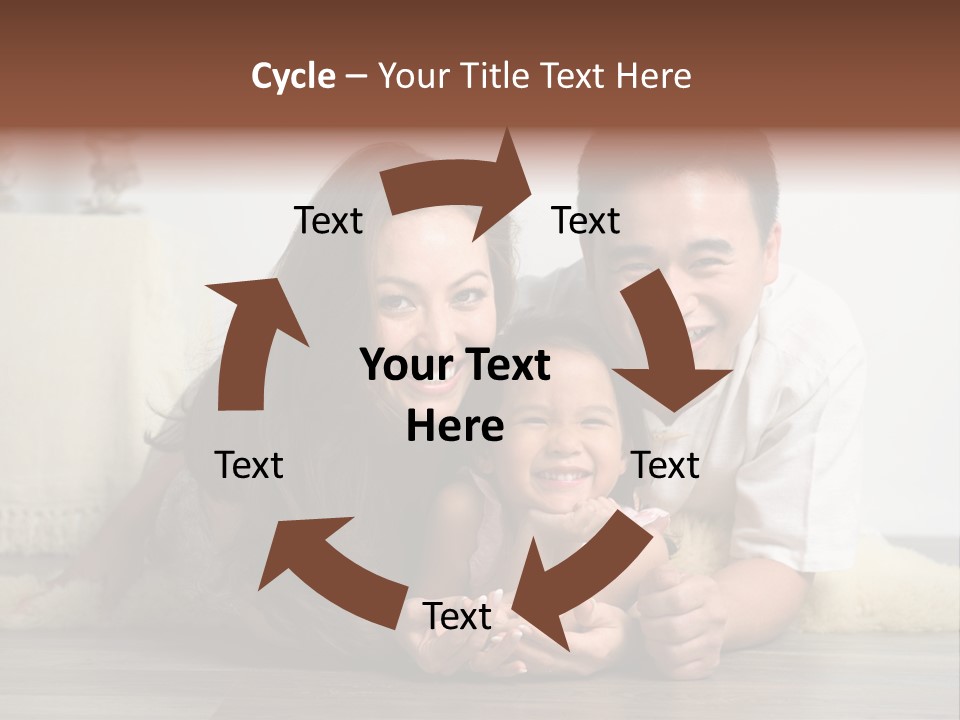 Cycle – Your Title Text Here

Text

Text

Your Text Here

Text

Text

Text